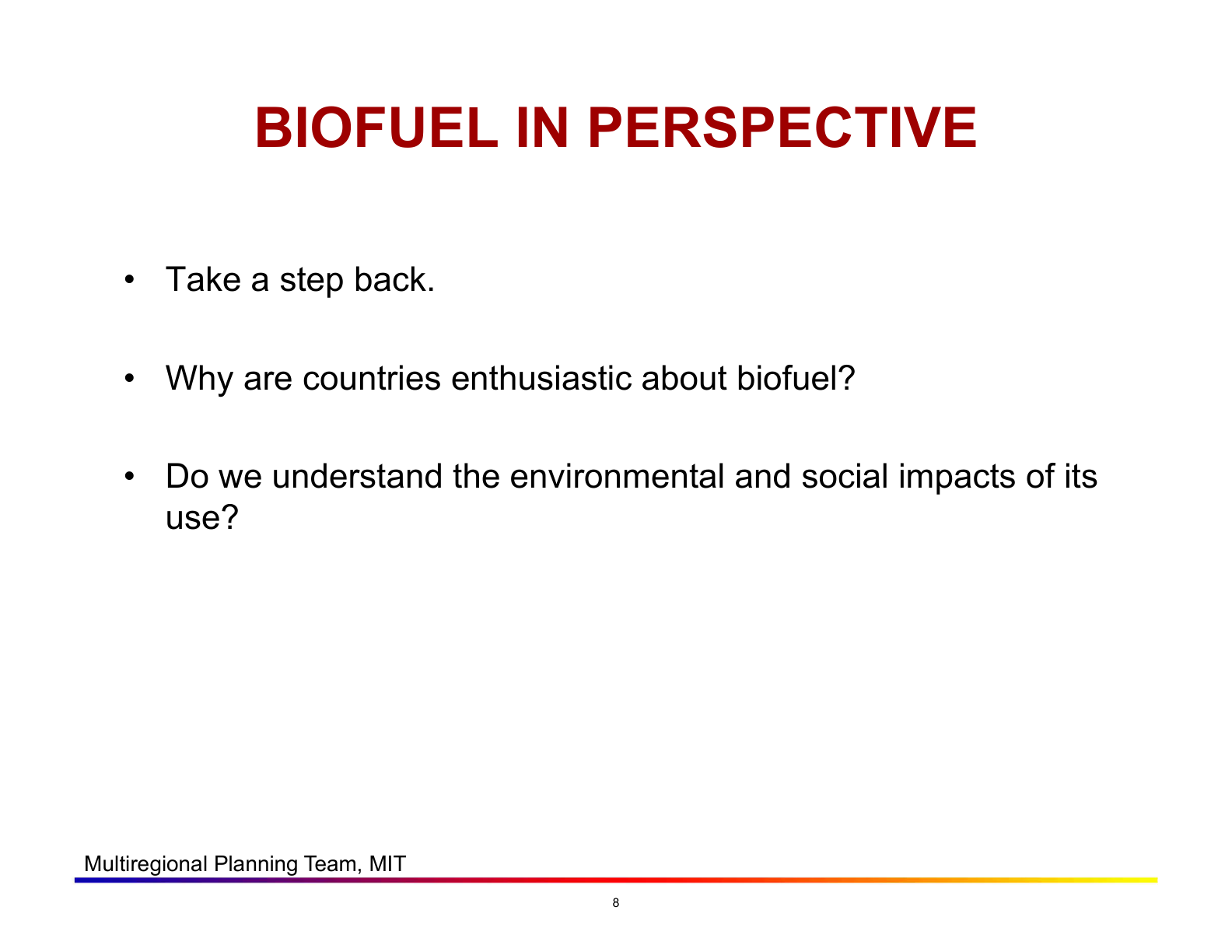 BIOFUEL IN PERSPECTIVE

• Take a step back.

• Why are countries enthusiastic about biofuel?

• Do we understand the environmental and social impacts of its use?

Multiregional Planning Team, MIT

8